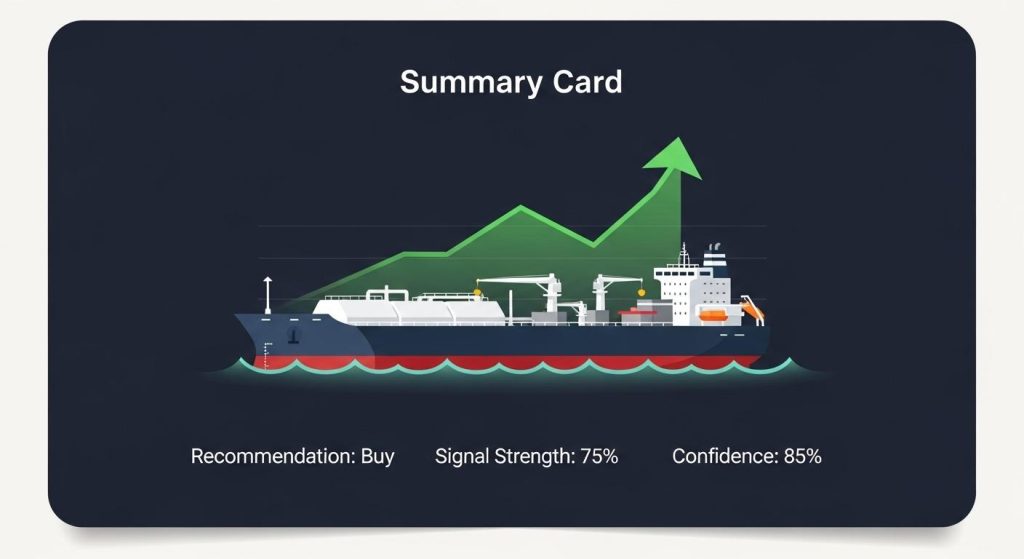 Summary Card

Recommendation: Buy Signal Strength: 75% Confidence: 85%